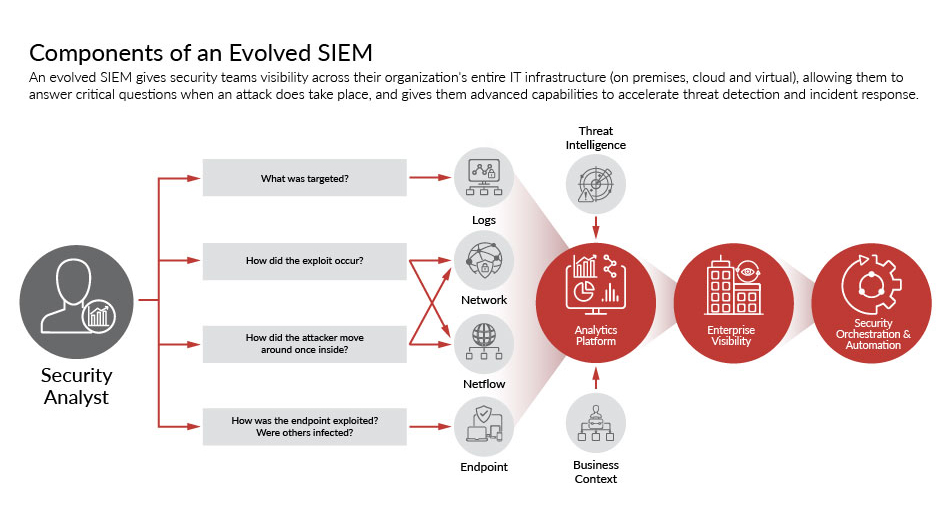 Components of an Evolved SIEM

An evolved SIEM gives security teams visibility across their organization's entire IT infrastructure (on premises, cloud and virtual), allowing them to answer critical questions when an attack does take place, and gives them advanced capabilities to accelerate threat detection and incident response.

Security Analyst

What was targeted?

How did the exploit occur?

How did the attacker move around once inside?

How was the endpoint exploited? Were others infected?

Logs

Network

Netflow

Endpoint

Threat Intelligence

Analytics Platform

Business Context

Enterprise Visibility

Security Orchestration & Automation